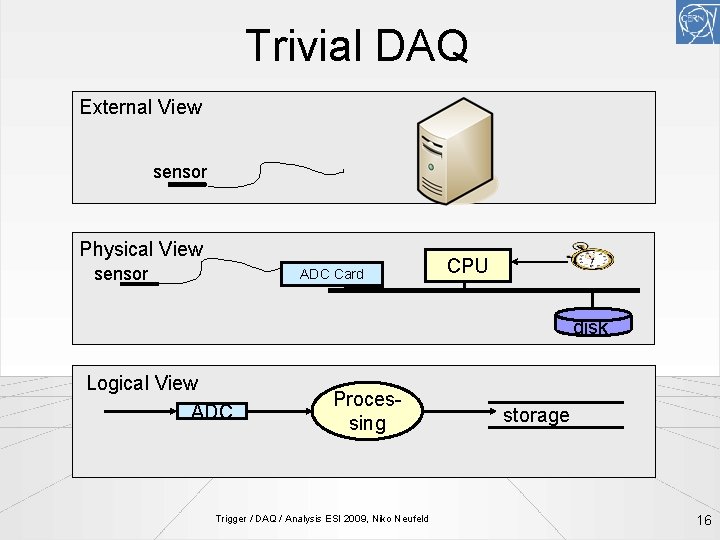 CERN

Trivial DAQ

External View

sensor

Physical View

sensor

ADC Card

CPU

disk

Logical View

ADC

Processing

storage

Trigger / DAQ / Analysis ESI 2009, Niko Neufeld

16